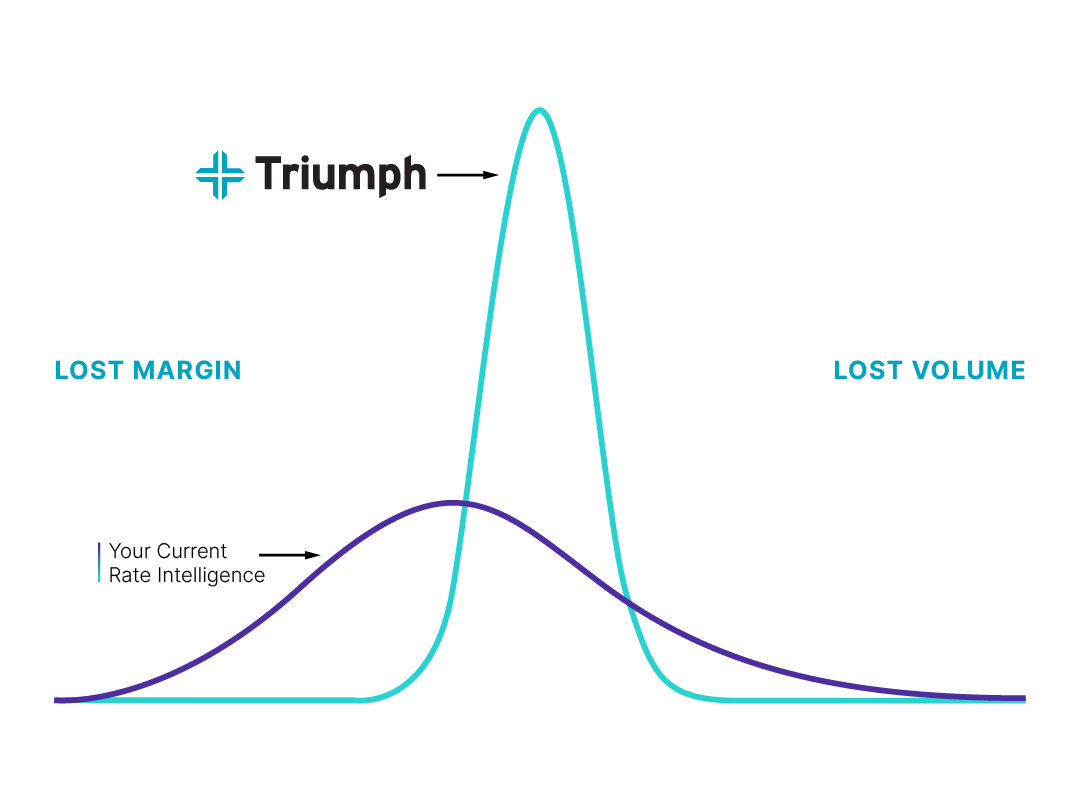 Triumph

LOST MARGIN

LOST VOLUME

Your Current Rate Intelligence